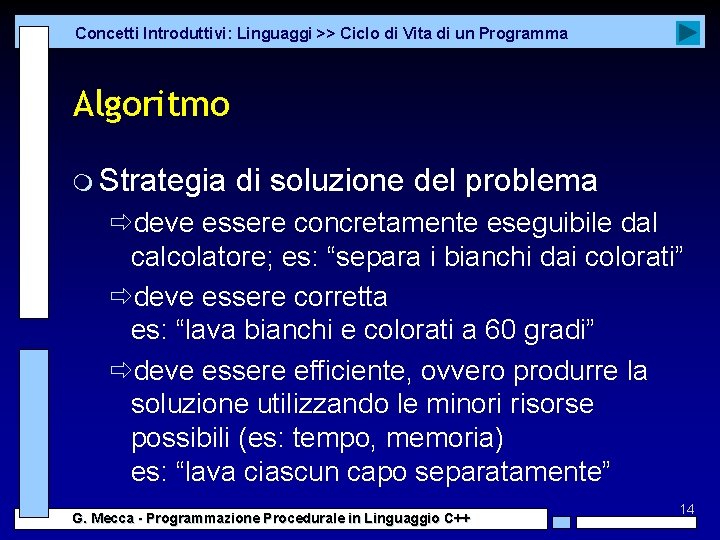 Concetti Introduttivi: Linguaggi >> Ciclo di Vita di un Programma

Algoritmo

Strategia di soluzione del problema

⇨deve essere concretamente eseguibile dal calcolatore; es: “separa i bianchi dai colorati”

⇨deve essere corretta
es: “lava bianchi e colorati a 60 gradi”

⇨deve essere efficiente, ovvero produrre la soluzione utilizzando le minori risorse possibili (es: tempo, memoria)
es: “lava ciascun capo separatamente”

14

G. Mecca - Programmazione Procedurale in Linguaggio C++